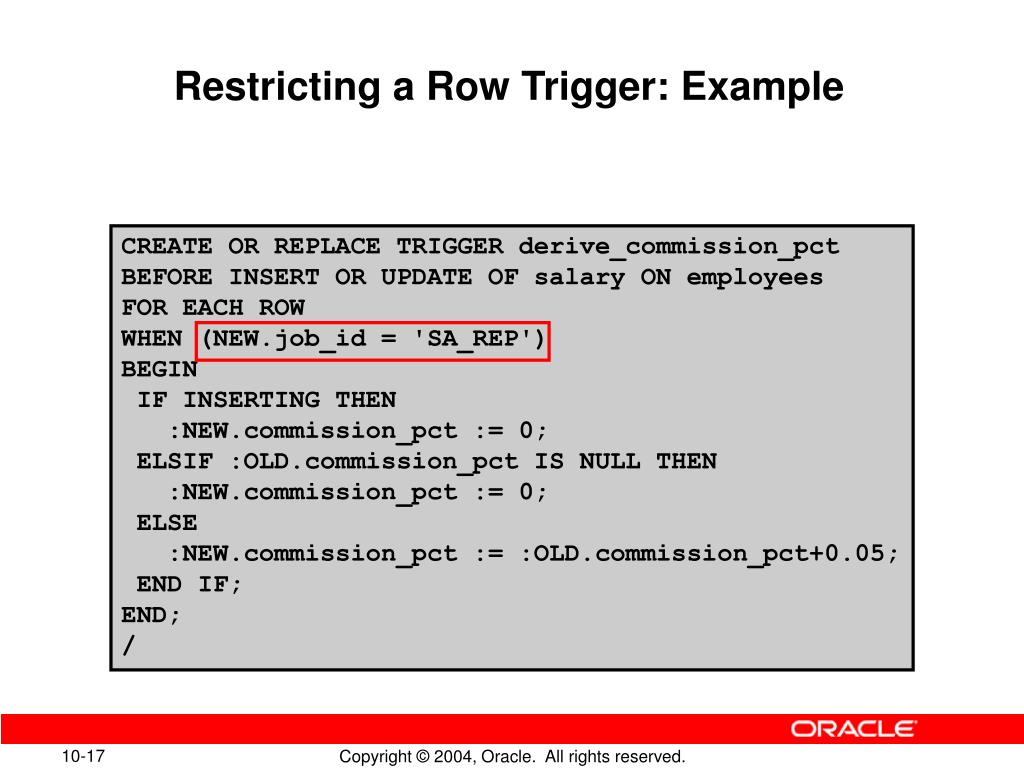 Restricting a Row Trigger: Example

CREATE OR REPLACE TRIGGER derive_commission_pct
BEFORE INSERT OR UPDATE OF salary ON employees
FOR EACH ROW
WHEN (NEW.job_id = 'SA_REP')
BEGIN
 IF INSERTING THEN
   :NEW.commission_pct := 0;
 ELSIF :OLD.commission_pct IS NULL THEN
   :NEW.commission_pct := 0;
 ELSE
   :NEW.commission_pct := :OLD.commission_pct+0.05;
 END IF;
END;
/

ORACLE

10-17

Copyright © 2004, Oracle. All rights reserved.